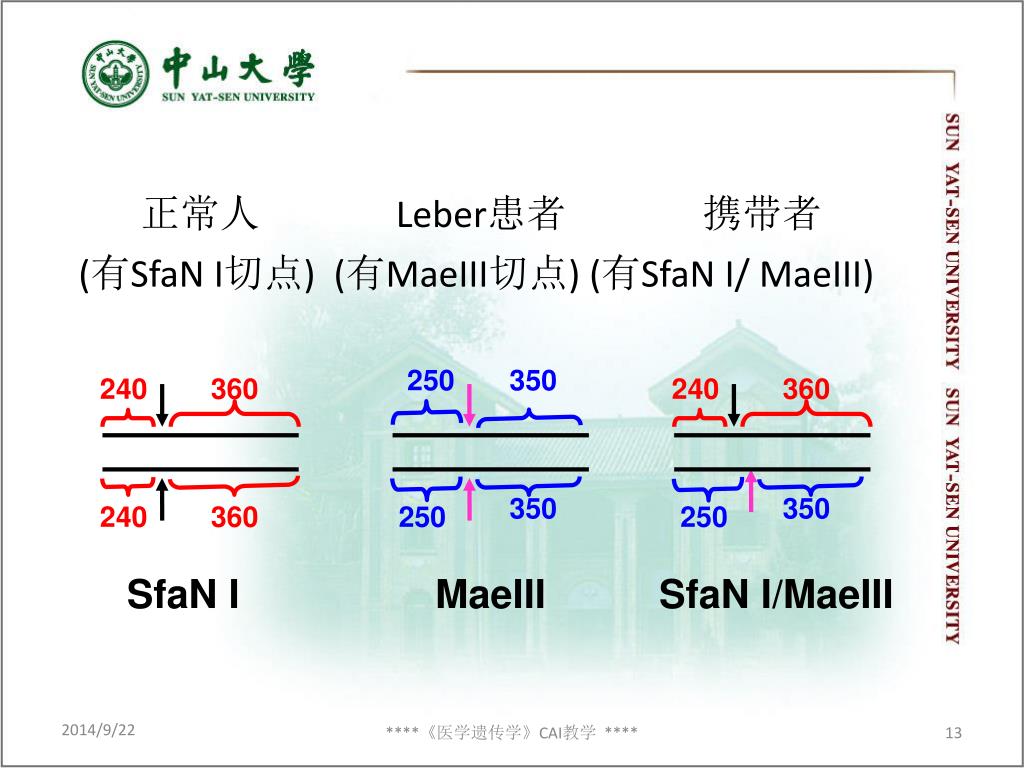 中山大學
SUN YAT-SEN UNIVERSITY

SUN YAT-SEN UNIVERSITY SUN YAT-SEN UNIVERSITY

正常人 (有SfaN I切点)

Leber患者 (有MaeIII切点)

携带者 (有SfaN I/ MaeIII)

240 360
240 360
SfaN I

250 350
250 350
MaeIII

240 360
250 350
SfaN I/MaeIII

2014/9/22

****《医学遗传学》CAI教学 ****

13